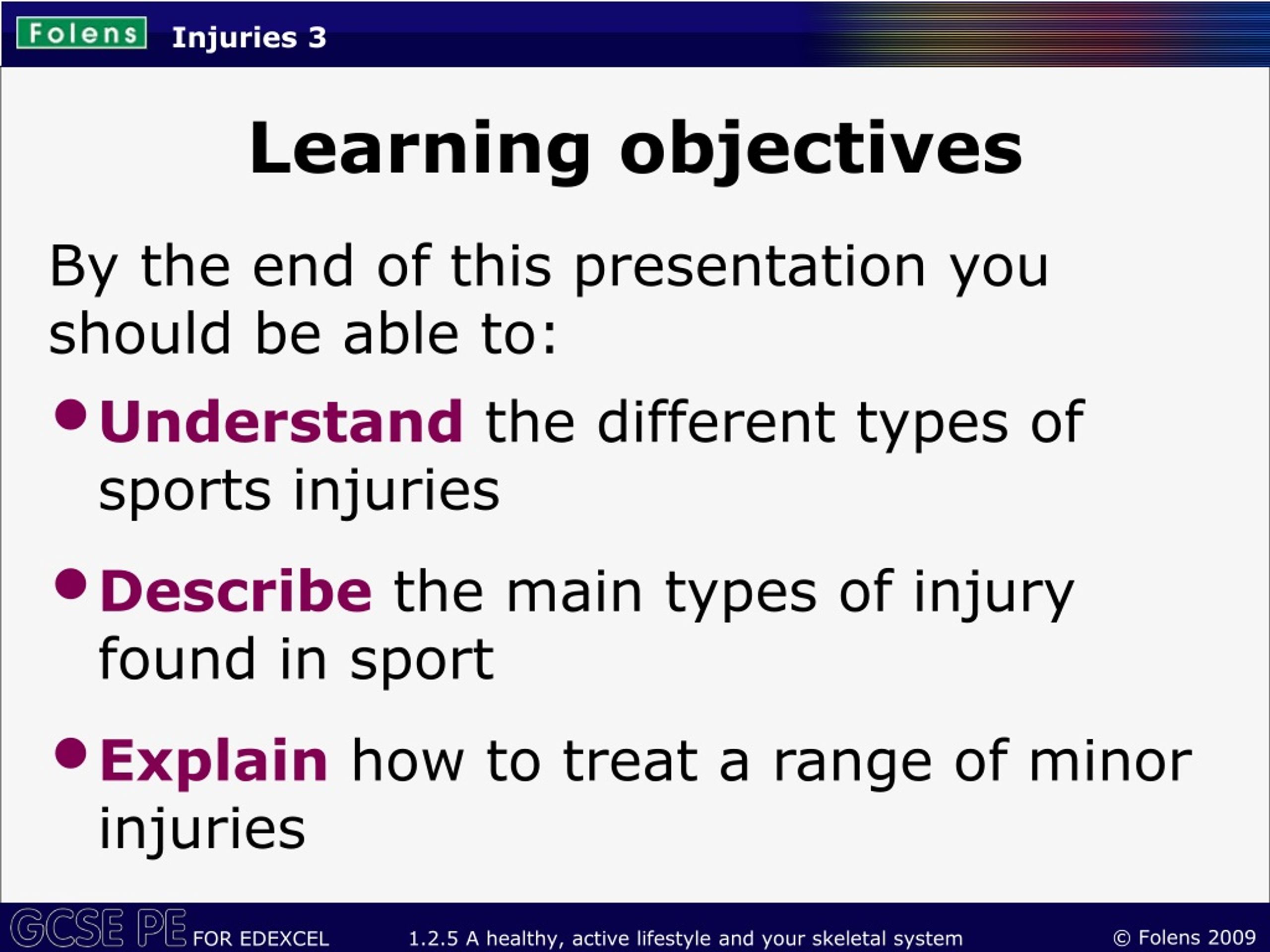 Folens Injuries 3

Learning objectives

By the end of this presentation you should be able to:

• Understand the different types of sports injuries

• Describe the main types of injury found in sport

• Explain how to treat a range of minor injuries

GCSE PE FOR EDEXCEL 1.2.5 A healthy, active lifestyle and your skeletal system © Folens 2009